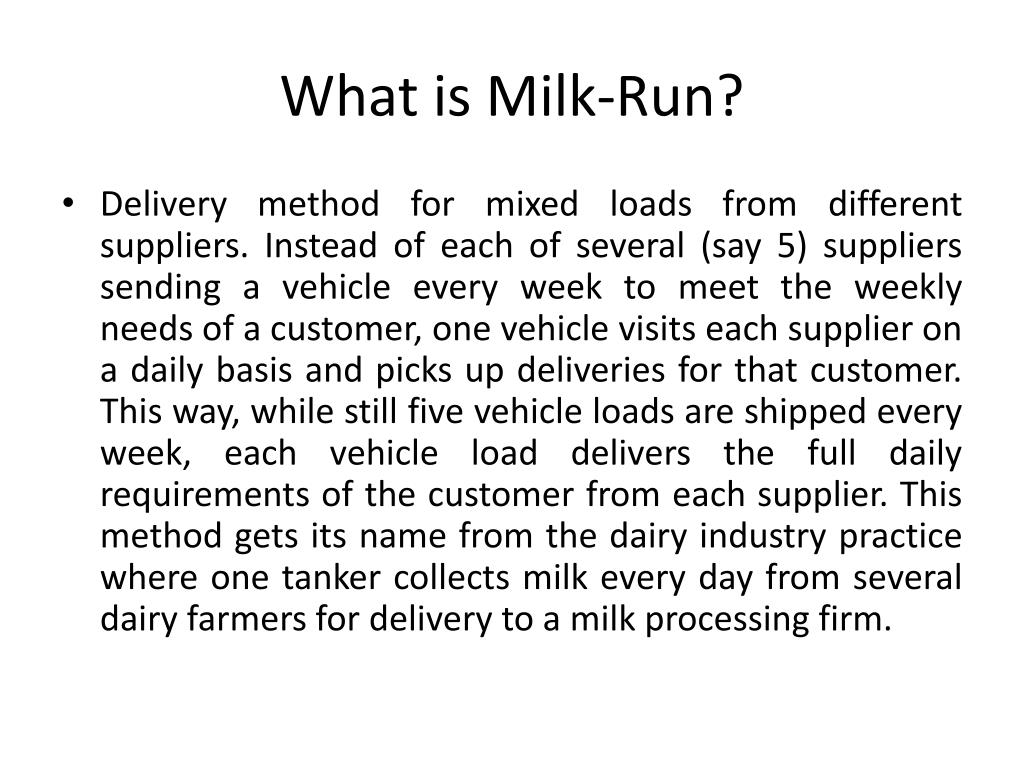 What is Milk-Run?

• Delivery method for mixed loads from different suppliers. Instead of each of several (say 5) suppliers sending a vehicle every week to meet the weekly needs of a customer, one vehicle visits each supplier on a daily basis and picks up deliveries for that customer. This way, while still five vehicle loads are shipped every week, each vehicle load delivers the full daily requirements of the customer from each supplier. This method gets its name from the dairy industry practice where one tanker collects milk every day from several dairy farmers for delivery to a milk processing firm.